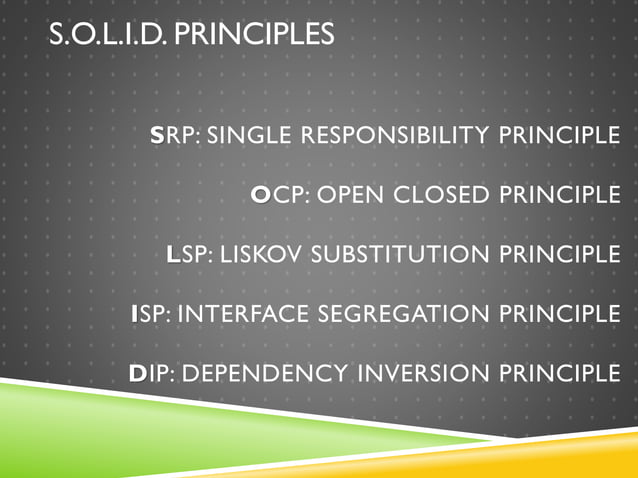 S.O.L.I.D. PRINCIPLES

SRP: SINGLE RESPONSIBILITY PRINCIPLE

OCP: OPEN CLOSED PRINCIPLE

LSP: LISKOV SUBSTITUTION PRINCIPLE

ISP: INTERFACE SEGREGATION PRINCIPLE

DIP: DEPENDENCY INVERSION PRINCIPLE